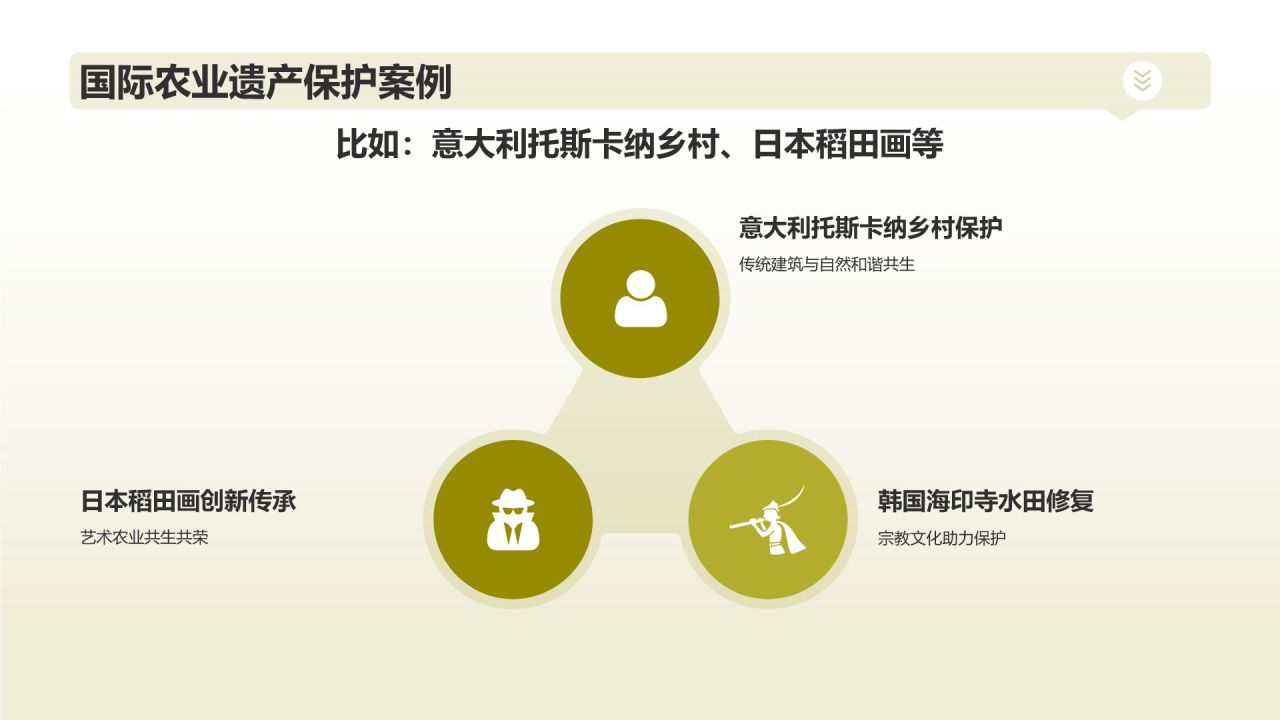 国际农业遗产保护案例

比如：意大利托斯卡纳乡村、日本稻田画等

意大利托斯卡纳乡村保护
传统建筑与自然和谐共生

日本稻田画创新传承
艺术农业共生共荣

韩国海印寺水田修复
宗教文化助力保护